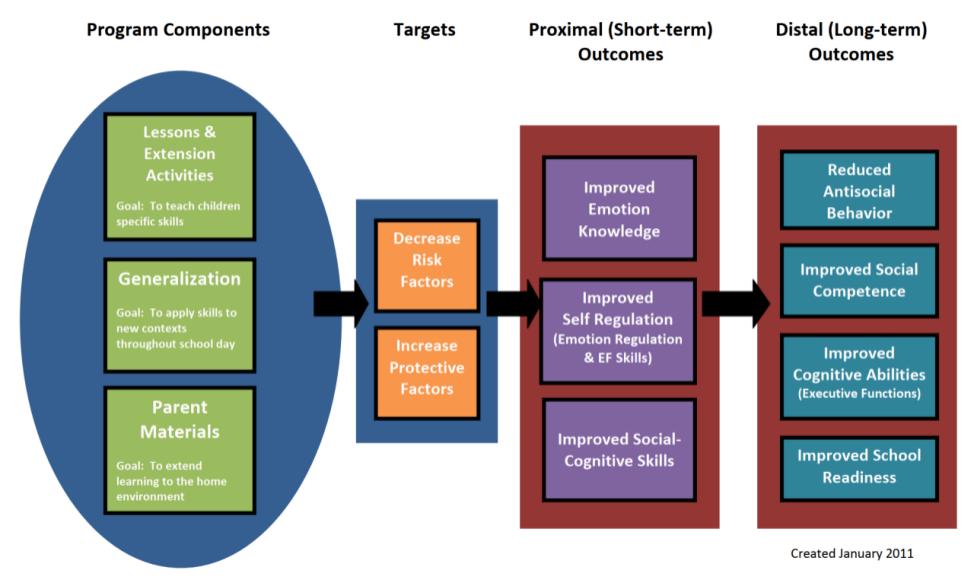 Program Components

Targets

Proximal (Short-term) Outcomes

Distal (Long-term) Outcomes

Lessons & Extension Activities

Goal: To teach children specific skills

Generalization

Goal: To apply skills to new contexts throughout school day

Parent Materials

Goal: To extend learning to the home environment

Decrease Risk Factors

Increase Protective Factors

Improved Emotion Knowledge

Improved Self Regulation (Emotion Regulation & EF Skills)

Improved Social-Cognitive Skills

Reduced Antisocial Behavior

Improved Social Competence

Improved Cognitive Abilities (Executive Functions)

Improved School Readiness

Created January 2011